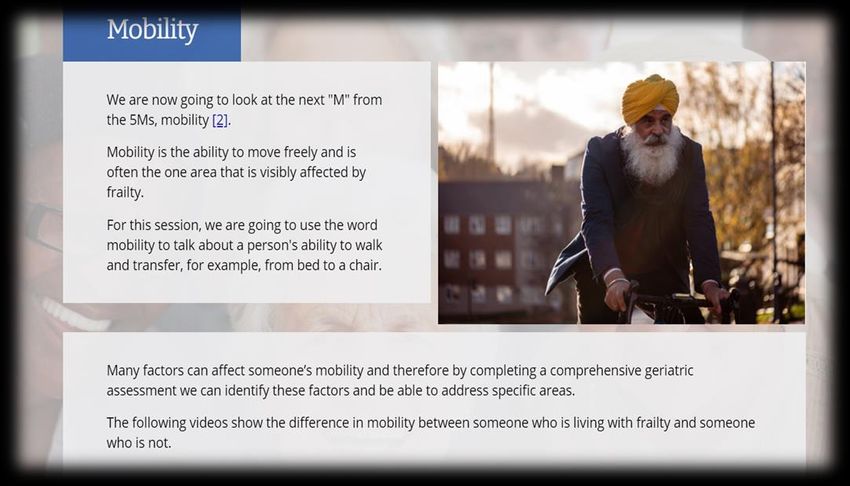 Mobility

We are now going to look at the next "M" from the 5Ms, mobility [2].

Mobility is the ability to move freely and is often the one area that is visibly affected by frailty.

For this session, we are going to use the word mobility to talk about a person's ability to walk and transfer, for example, from bed to a chair.

Many factors can affect someone's mobility and therefore by completing a comprehensive geriatric assessment we can identify these factors and be able to address specific areas.

The following videos show the difference in mobility between someone who is living with frailty and someone who is not.